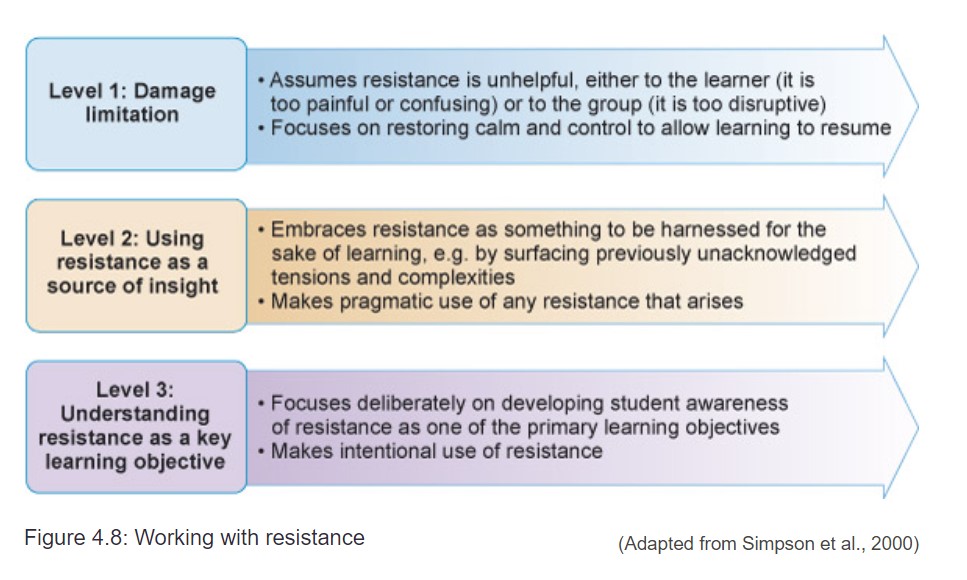 Level 1: Damage limitation

• Assumes resistance is unhelpful, either to the learner (it is too painful or confusing) or to the group (it is too disruptive)
• Focuses on restoring calm and control to allow learning to resume

Level 2: Using resistance as a source of insight

• Embraces resistance as something to be harnessed for the sake of learning, e.g. by surfacing previously unacknowledged tensions and complexities
• Makes pragmatic use of any resistance that arises

Level 3: Understanding resistance as a key learning objective

• Focuses deliberately on developing student awareness of resistance as one of the primary learning objectives
• Makes intentional use of resistance

Figure 4.8: Working with resistance

(Adapted from Simpson et al., 2000)